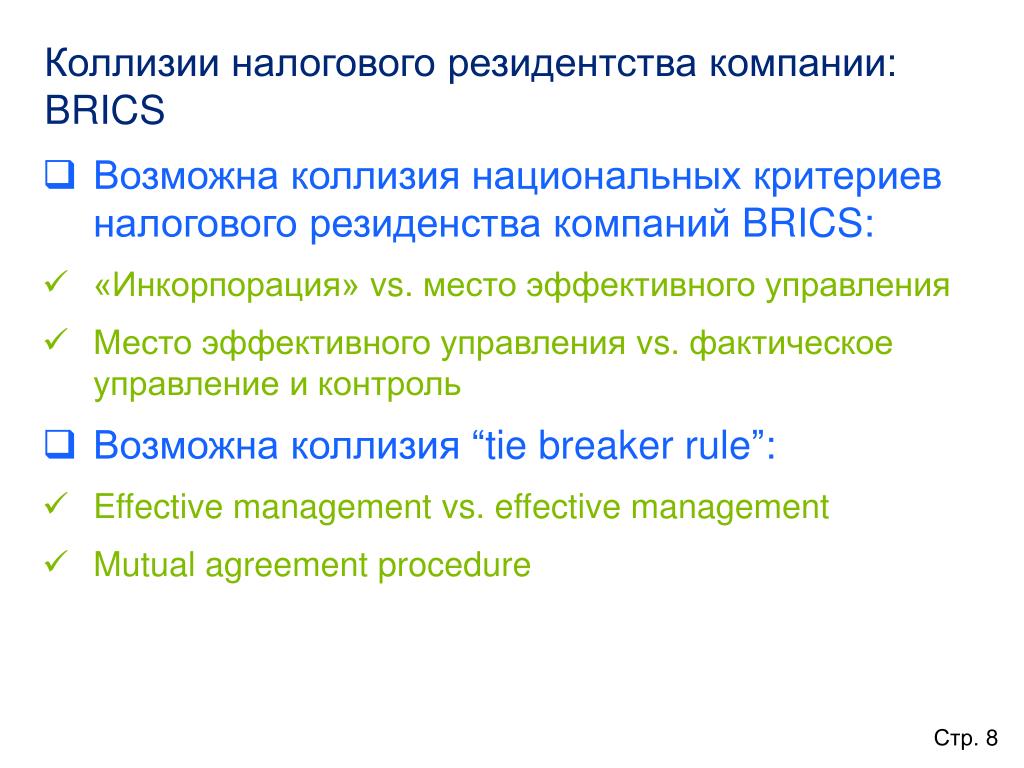 Коллизии налогового резидентства компании: BRICS

❑ Возможна коллизия национальных критериев налогового резиденства компаний BRICS:

✓ «Инкорпорация» vs. место эффективного управления

✓ Место эффективного управления vs. фактическое управление и контроль

❑ Возможна коллизия “tie breaker rule”:

✓ Effective management vs. effective management

✓ Mutual agreement procedure

Стр. 8